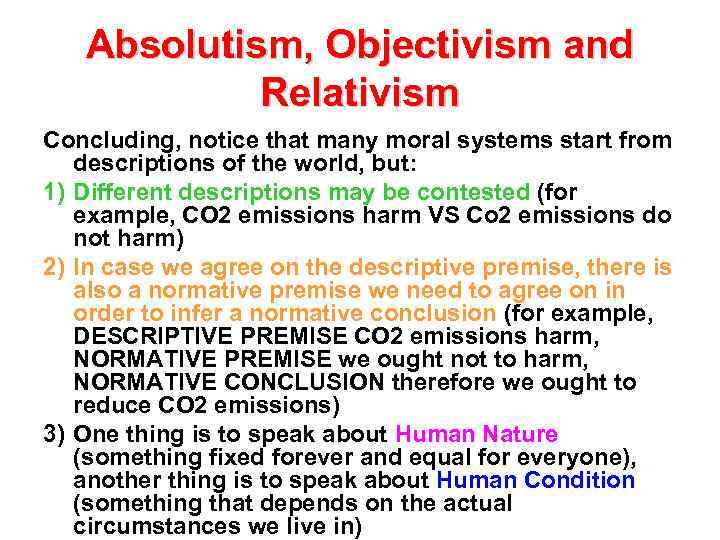 Absolutism, Objectivism and Relativism

Concluding, notice that many moral systems start from descriptions of the world, but:

1) Different descriptions may be contested (for example, CO2 emissions harm VS Co2 emissions do not harm)

2) In case we agree on the descriptive premise, there is also a normative premise we need to agree on in order to infer a normative conclusion (for example, DESCRIPTIVE PREMISE CO2 emissions harm, NORMATIVE PREMISE we ought not to harm, NORMATIVE CONCLUSION therefore we ought to reduce CO2 emissions)

3) One thing is to speak about Human Nature (something fixed forever and equal for everyone), another thing is to speak about Human Condition (something that depends on the actual circumstances we live in)